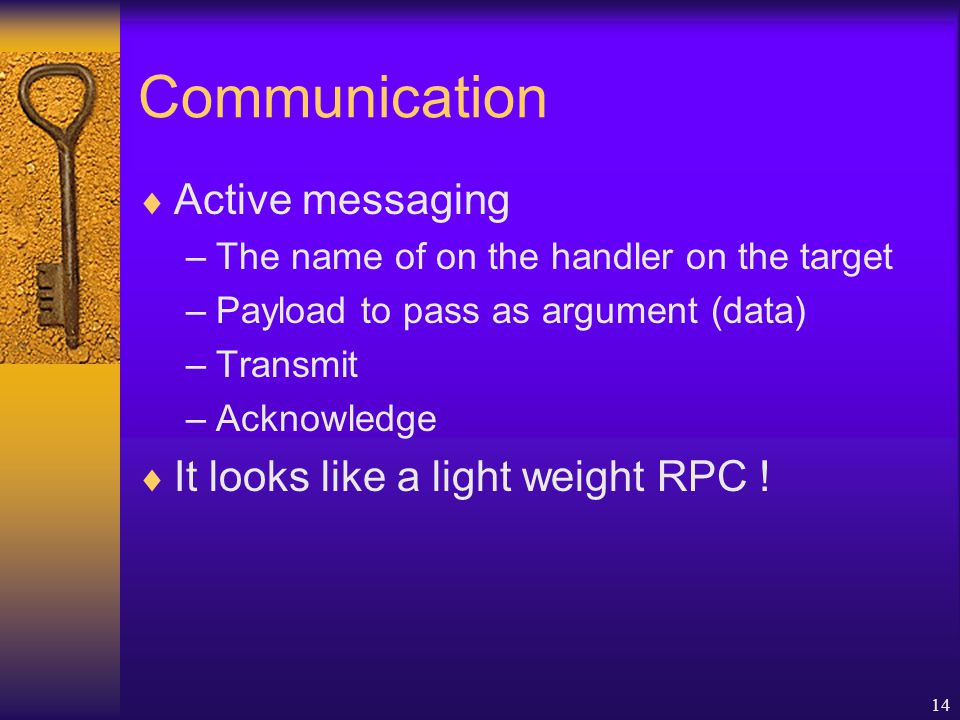 Communication

♦ Active messaging

– The name of on the handler on the target

– Payload to pass as argument (data)

– Transmit

– Acknowledge

♦ It looks like a light weight RPC !

14